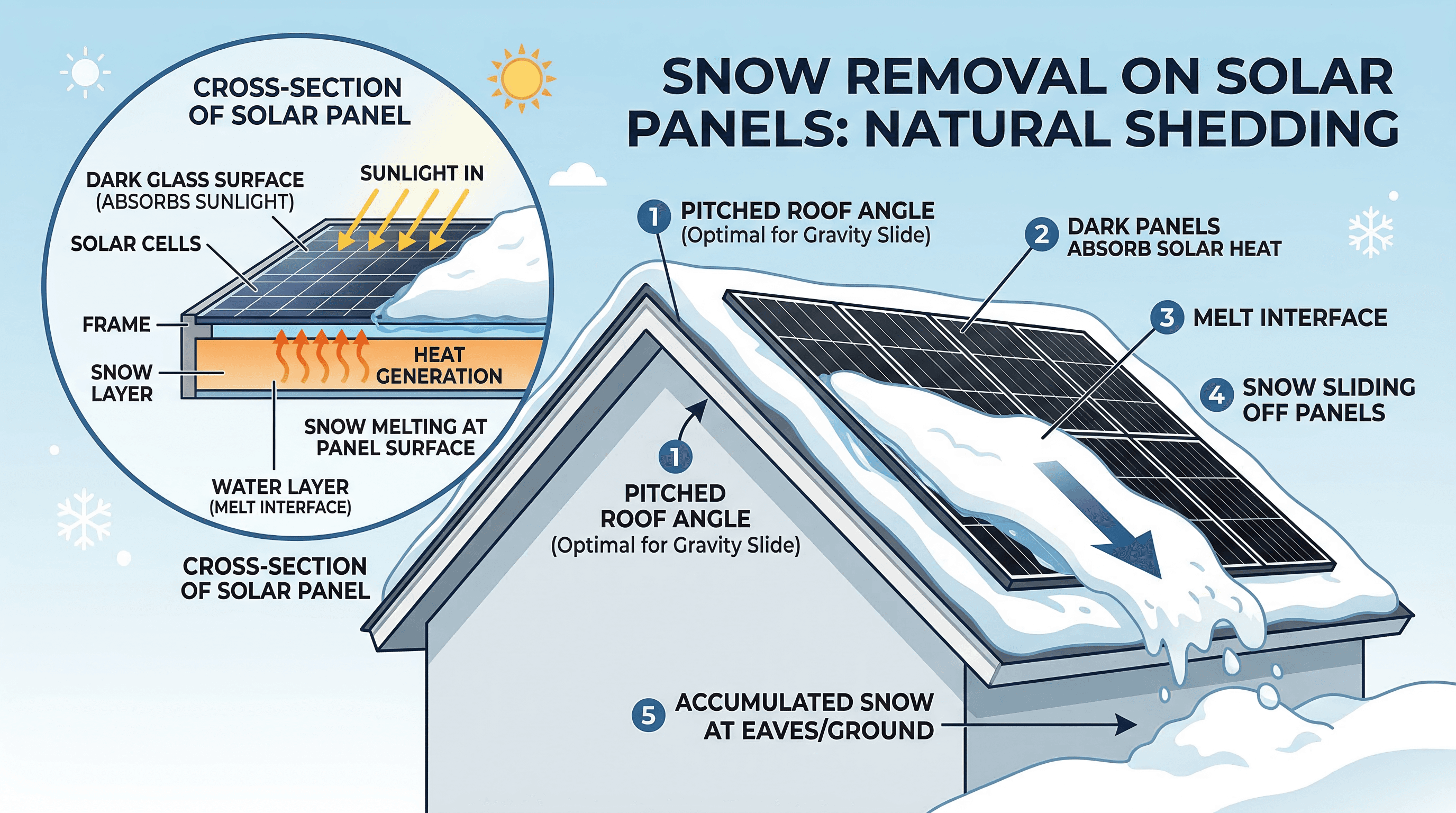 SNOW REMOVAL ON SOLAR PANELS: NATURAL SHEDDING

CROSS-SECTION OF SOLAR PANEL

DARK GLASS SURFACE (ABSORBS SUNLIGHT)

SUNLIGHT IN

SOLAR CELLS

FRAME

SNOW LAYER

HEAT GENERATION

SNOW MELTING AT PANEL SURFACE

WATER LAYER (MELT INTERFACE)

CROSS-SECTION OF SOLAR PANEL

1 PITCHED ROOF ANGLE (Optimal for Gravity Slide)

2 DARK PANELS ABSORB SOLAR HEAT

3 MELT INTERFACE

4 SNOW SLIDING OFF PANELS

1 PITCHED ROOF ANGLE (Optimal for Gravity Slide)

5 ACCUMULATED SNOW AT EAVES/GROUND